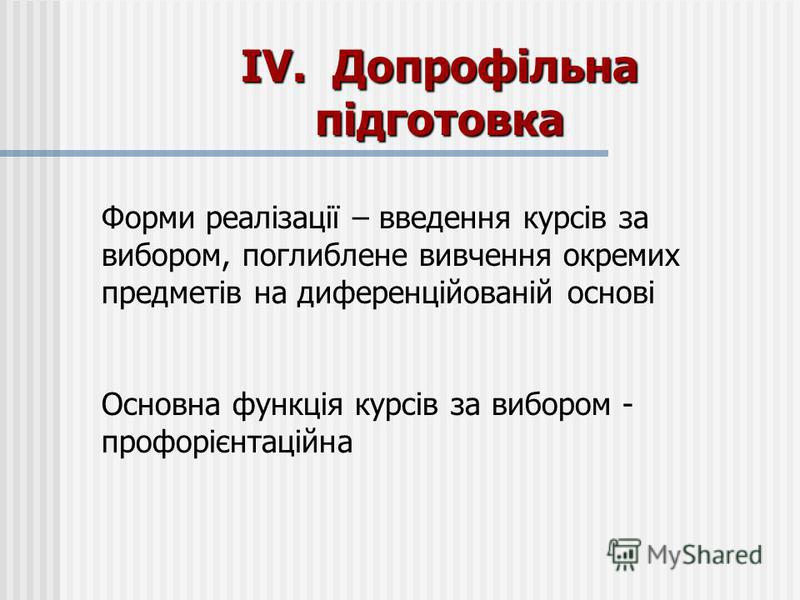 IV. Допрофільна підготовка

Форми реалізації – введення курсів за вибором, поглиблене вивчення окремих предметів на диференційованій основі

Основна функція курсів за вибором - профорієнтаційна

MyShared